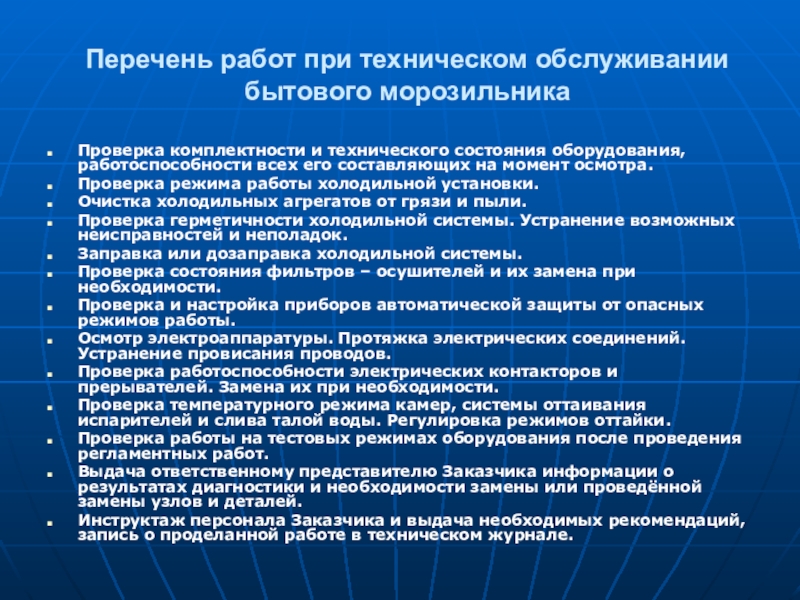 Перечень работ при техническом обслуживании бытового морозильника

- Проверка комплектности и технического состояния оборудования, работоспособности всех его составляющих на момент осмотра.
- Проверка режима работы холодильной установки.
- Очистка холодильных агрегатов от грязи и пыли.
- Проверка герметичности холодильной системы. Устранение возможных неисправностей и неполадок.
- Заправка или дозаправка холодильной системы.
- Проверка состояния фильтров – осушителей и их замена при необходимости.
- Проверка и настройка приборов автоматической защиты от опасных режимов работы.
- Осмотр электроаппаратуры. Протяжка электрических соединений. Устранение провисания проводов.
- Проверка работоспособности электрических контакторов и прерывателей. Замена их при необходимости.
- Проверка температурного режима камер, системы оттаивания испарителей и слива талой воды. Регулировка режимов оттайки.
- Проверка работы на тестовых режимах оборудования после проведения регламентных работ.
- Выдача ответственному представителю Заказчика информации о результатах диагностики и необходимости замены или проведённой замены узлов и деталей.
- Инструктаж персонала Заказчика и выдача необходимых рекомендаций, запись о проделанной работе в техническом журнале.